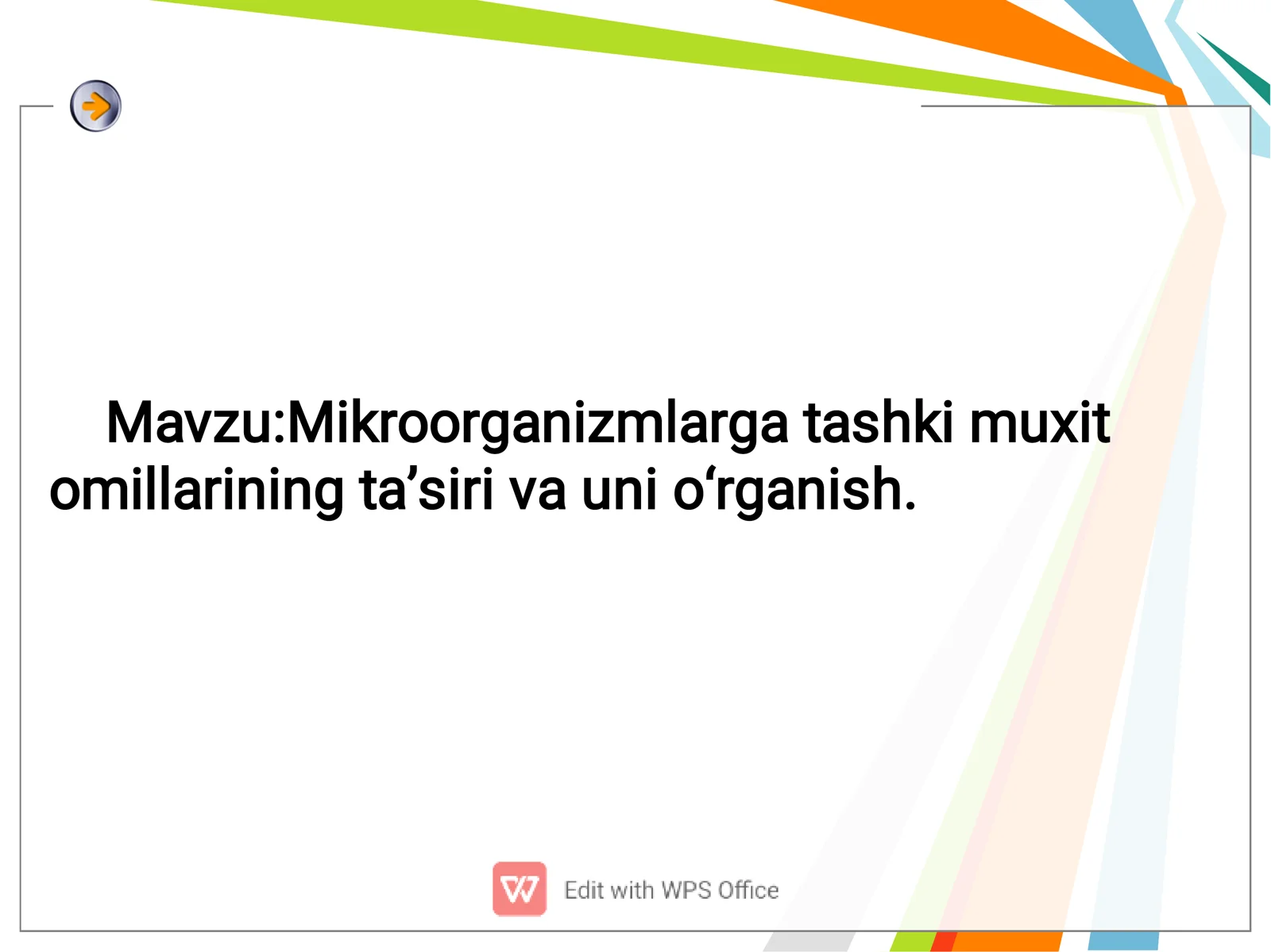 Mavzu:Mikroorganizmlarga tashki muxit omillarining ta’siri va uni o‘rganish.

Edit with WPS Office